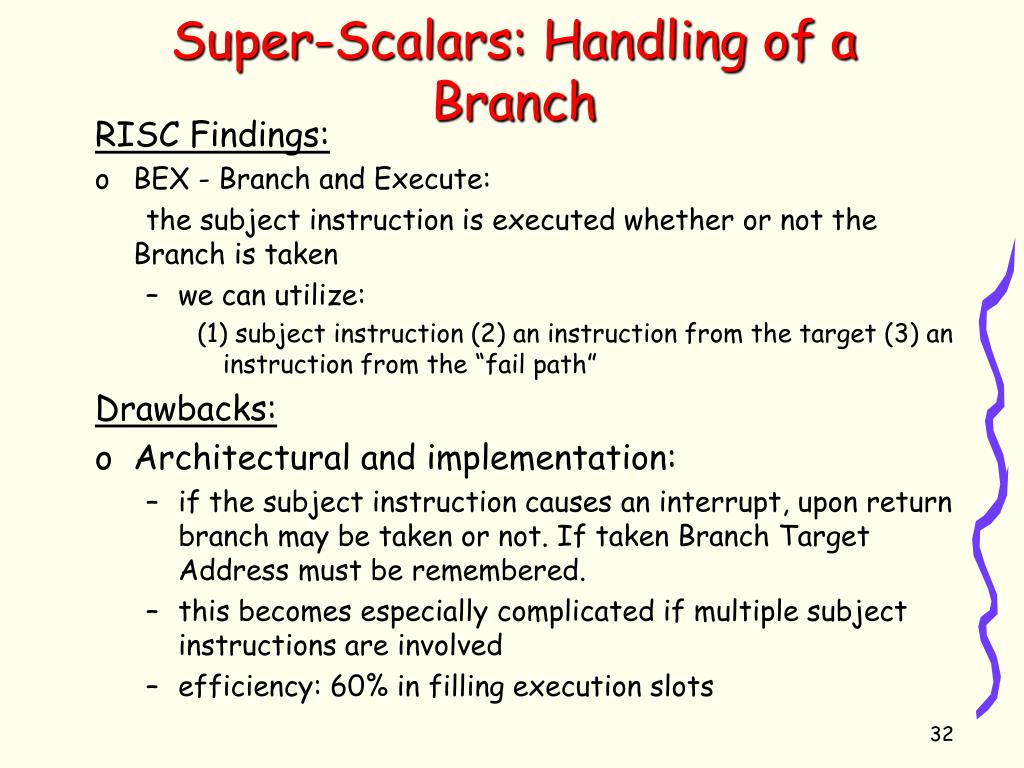 Super-Scalars: Handling of a Branch

RISC Findings:

o BEX - Branch and Execute:

the subject instruction is executed whether or not the Branch is taken

– we can utilize:

(1) subject instruction (2) an instruction from the target (3) an instruction from the “fail path”

Drawbacks:

o Architectural and implementation:

– if the subject instruction causes an interrupt, upon return branch may be taken or not. If taken Branch Target Address must be remembered.

– this becomes especially complicated if multiple subject instructions are involved

– efficiency: 60% in filling execution slots

32